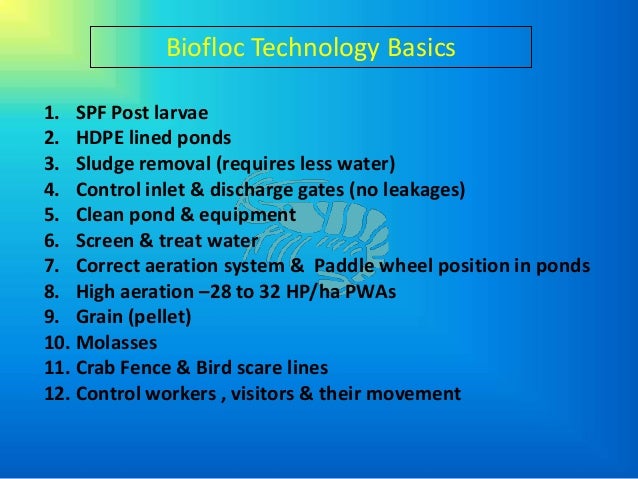 Biofloc Technology Basics

1. SPF Post larvae
2. HDPE lined ponds
3. Sludge removal (requires less water)
4. Control inlet & discharge gates (no leakages)
5. Clean pond & equipment
6. Screen & treat water
7. Correct aeration system & Paddle wheel position in ponds
8. High aeration –28 to 32 HP/ha PWAs
9. Grain (pellet)
10. Molasses
11. Crab Fence & Bird scare lines
12. Control workers , visitors & their movement